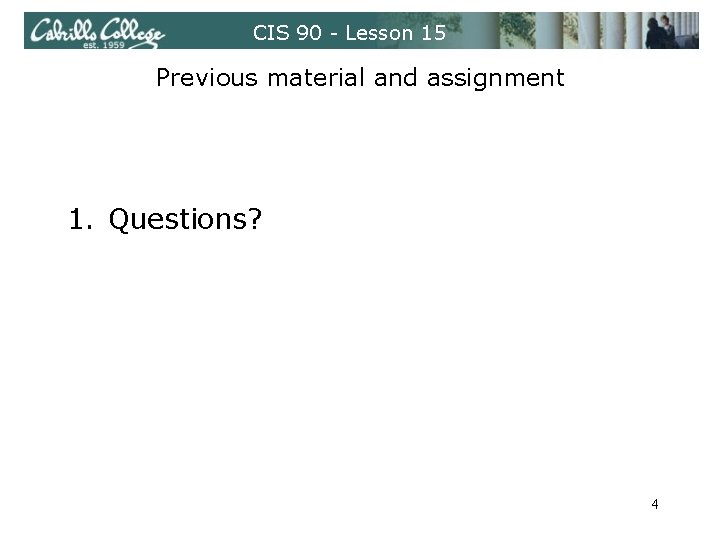 Cabrillo College
est. 1959

CIS 90 - Lesson 15

Previous material and assignment

1. Questions?

4